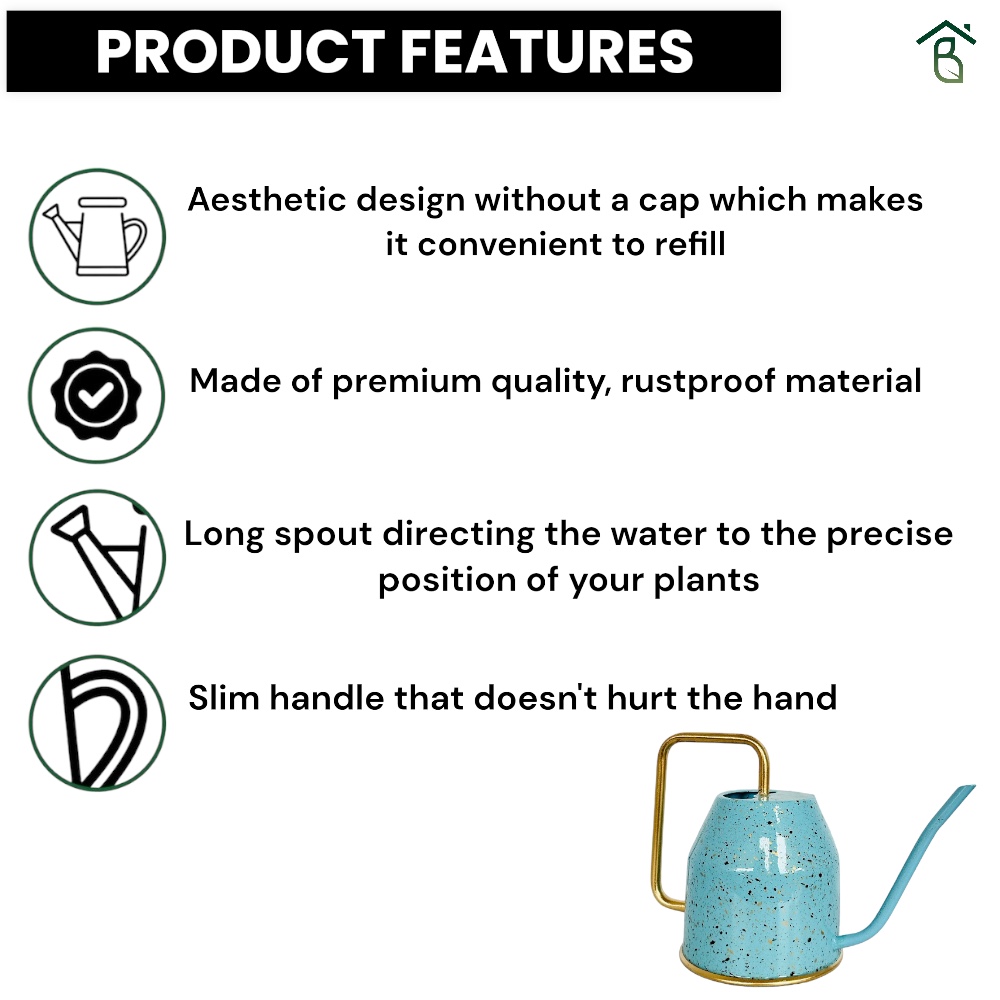 PRODUCT FEATURES

Aesthetic design without a cap which makes it convenient to refill

Made of premium quality, rustproof material

Long spout directing the water to the precise position of your plants

Slim handle that doesn't hurt the hand